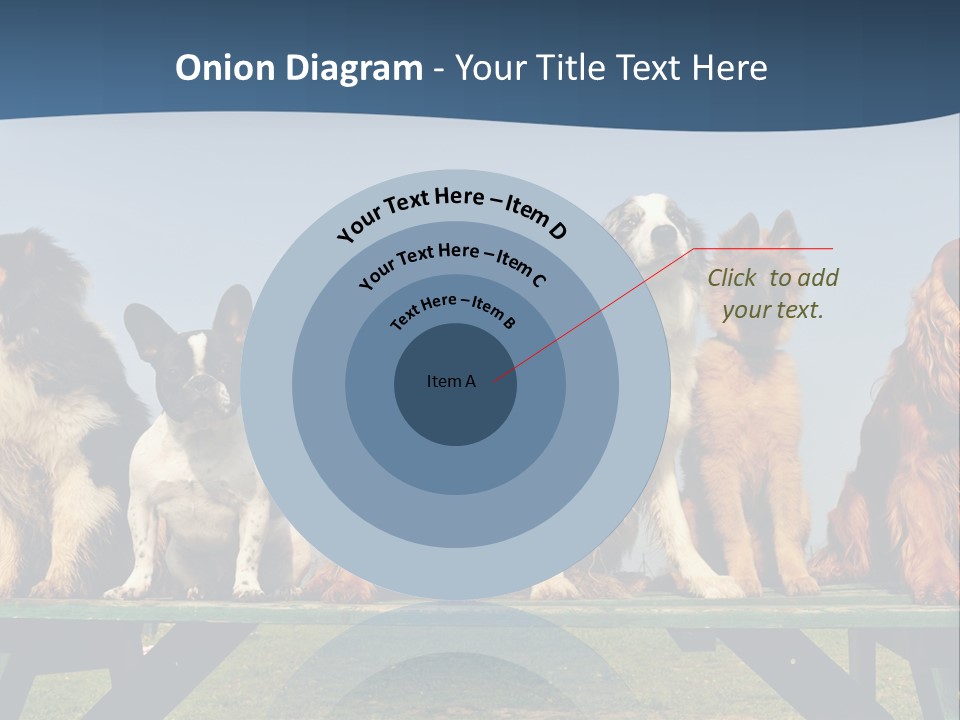 Onion Diagram - Your Title Text Here

Your Text Here – Item D

Your Text Here – Item C

Text Here – Item B

Item A

Click to add your text.